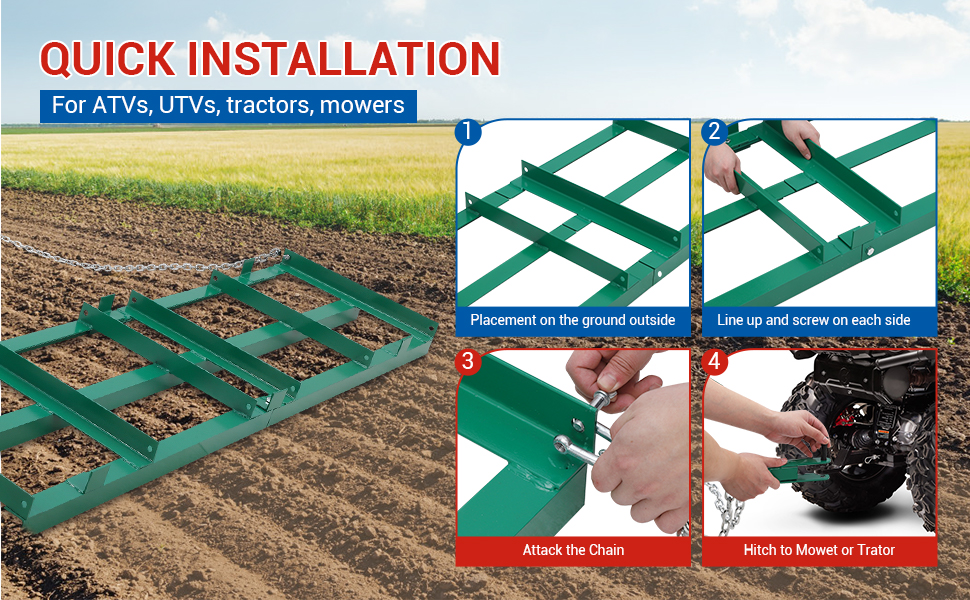 QUICK INSTALLATION
For ATVs, UTVs, tractors, mowers

1
Placement on the ground outside

2
Line up and screw on each side

3
Attack the Chain

4
Hitch to Mowet or Trator